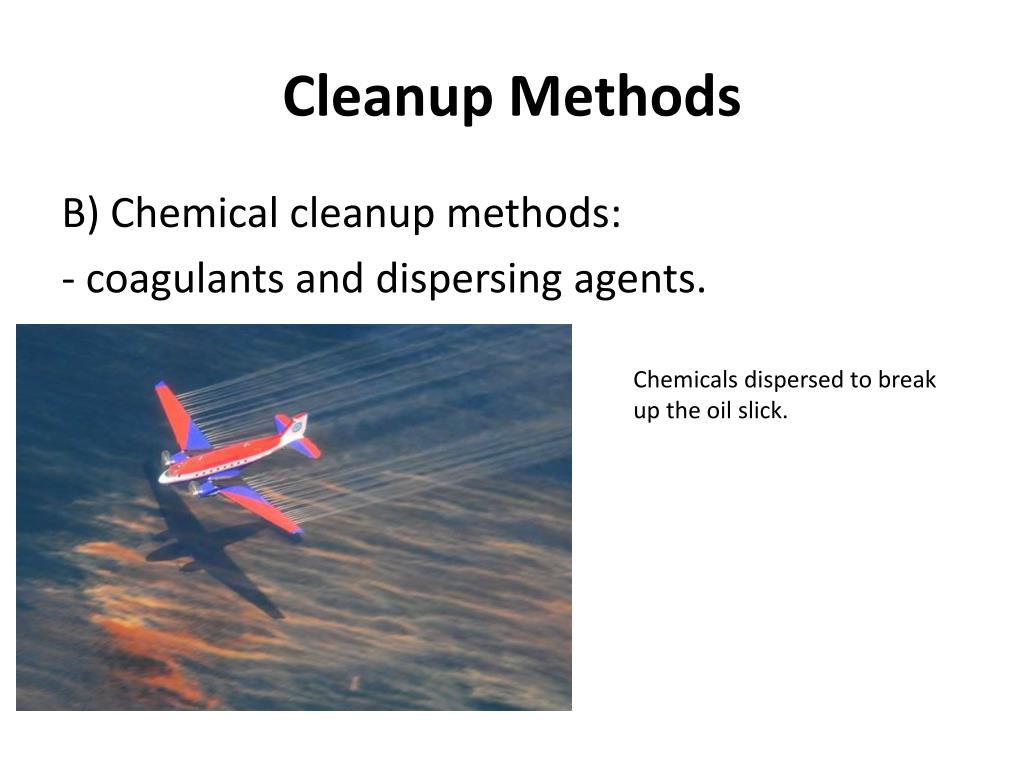 Cleanup Methods

B) Chemical cleanup methods:
- coagulants and dispersing agents.

Chemicals dispersed to break up the oil slick.